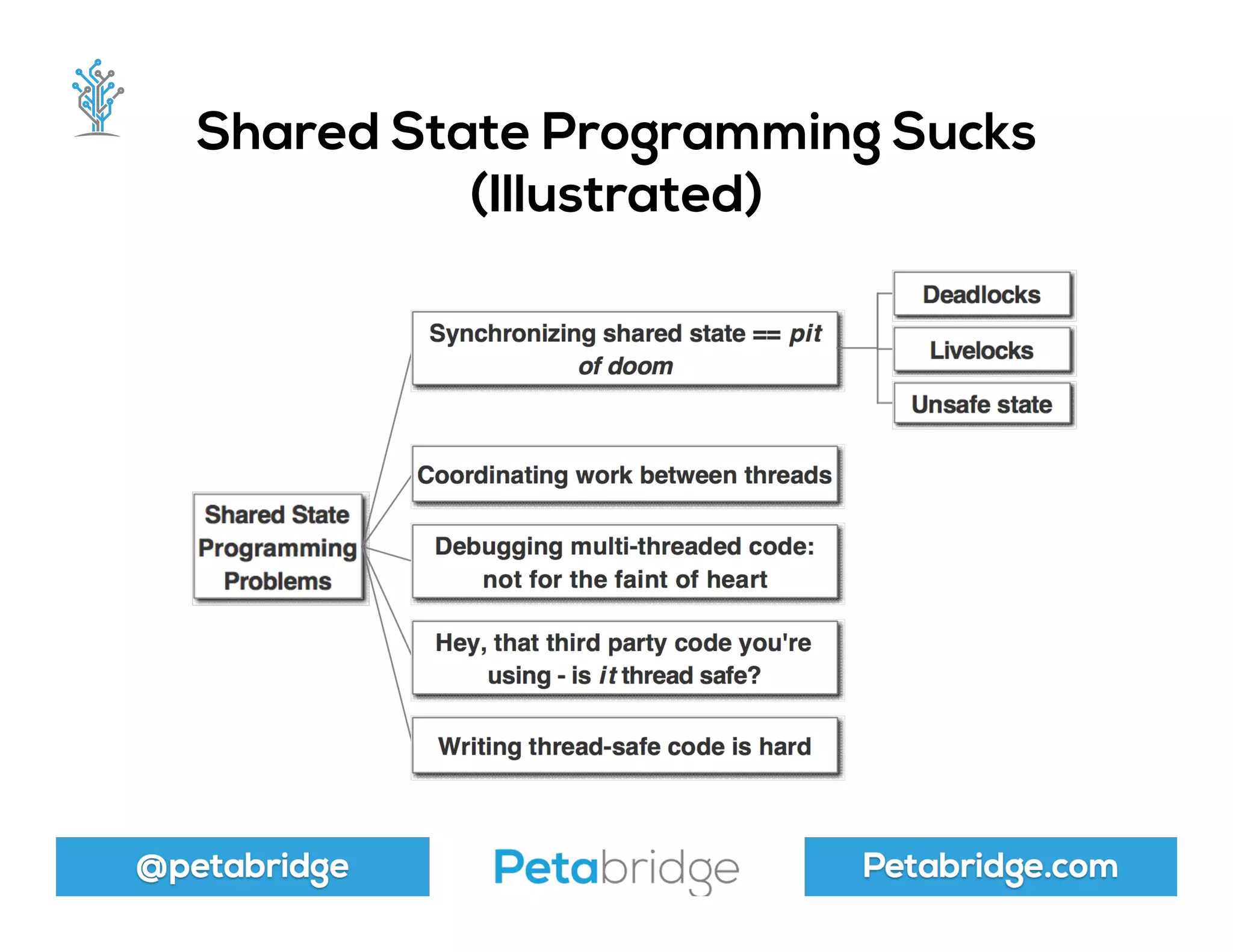 Shared State Programming Sucks
(Illustrated)

Shared State Programming Problems

Synchronizing shared state == pit of doom

Deadlocks

Livelocks

Unsafe state

Coordinating work between threads

Debugging multi-threaded code: not for the faint of heart

Hey, that third party code you're using - is it thread safe?

Writing thread-safe code is hard

@petabridge

Petabridge

Petabridge.com